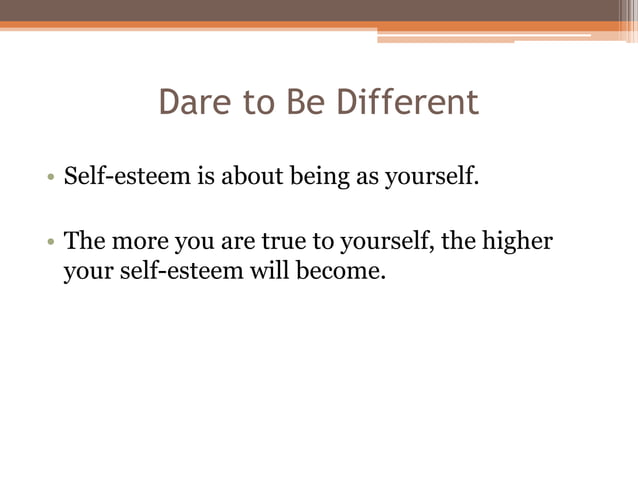 Dare to Be Different

• Self-esteem is about being as yourself.

• The more you are true to yourself, the higher your self-esteem will become.